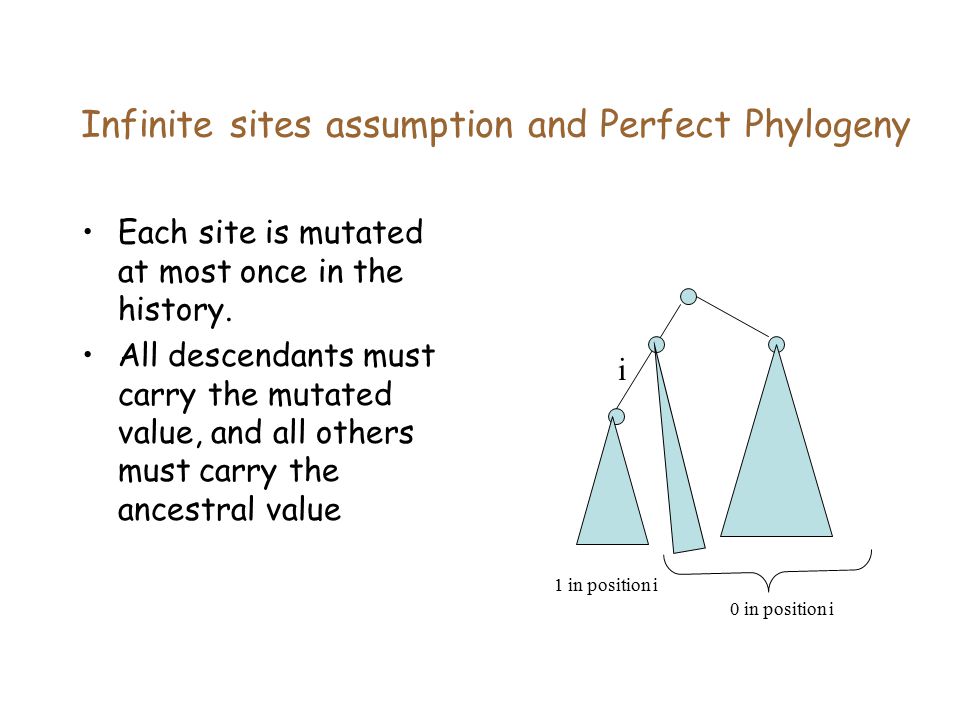 Infinite sites assumption and Perfect Phylogeny

• Each site is mutated at most once in the history.
• All descendants must carry the mutated value, and all others must carry the ancestral value

i

1 in position i

0 in position i